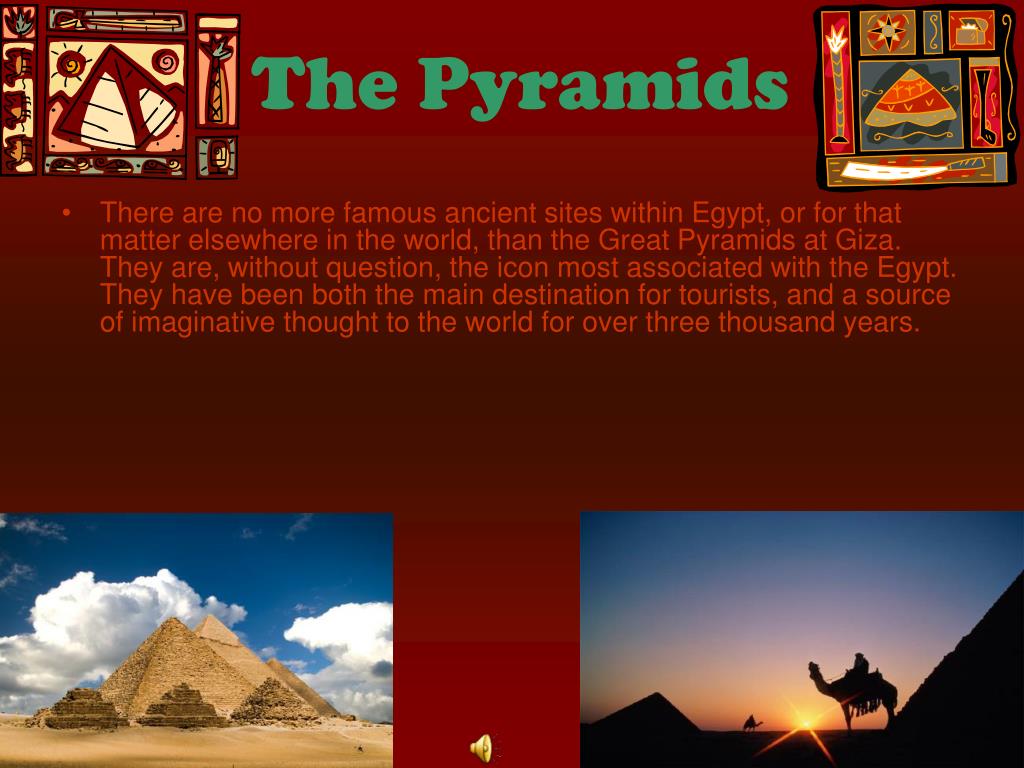 The Pyramids

• There are no more famous ancient sites within Egypt, or for that matter elsewhere in the world, than the Great Pyramids at Giza. They are, without question, the icon most associated with the Egypt. They have been both the main destination for tourists, and a source of imaginative thought to the world for over three thousand years.